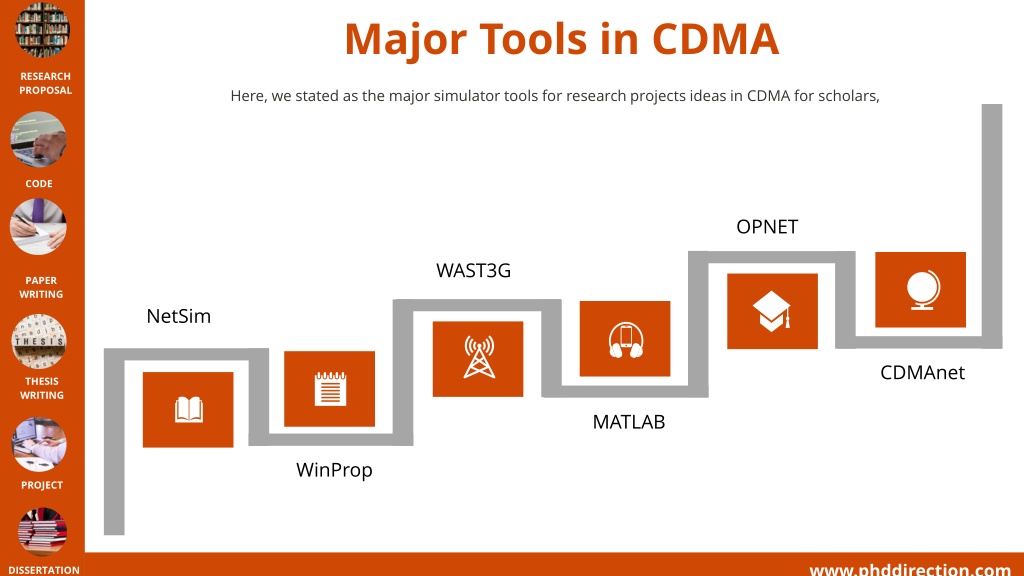 RESEARCH PROPOSAL

CODE

PAPER WRITING

THESIS

THESIS WRITING

PROJECT

DISSERTATION

Major Tools in CDMA

Here, we stated as the major simulator tools for research projects ideas in CDMA for scholars,

NetSim

WinProp

WAST3G

MATLAB

OPNET

CDMAnet

www.phddirection.com